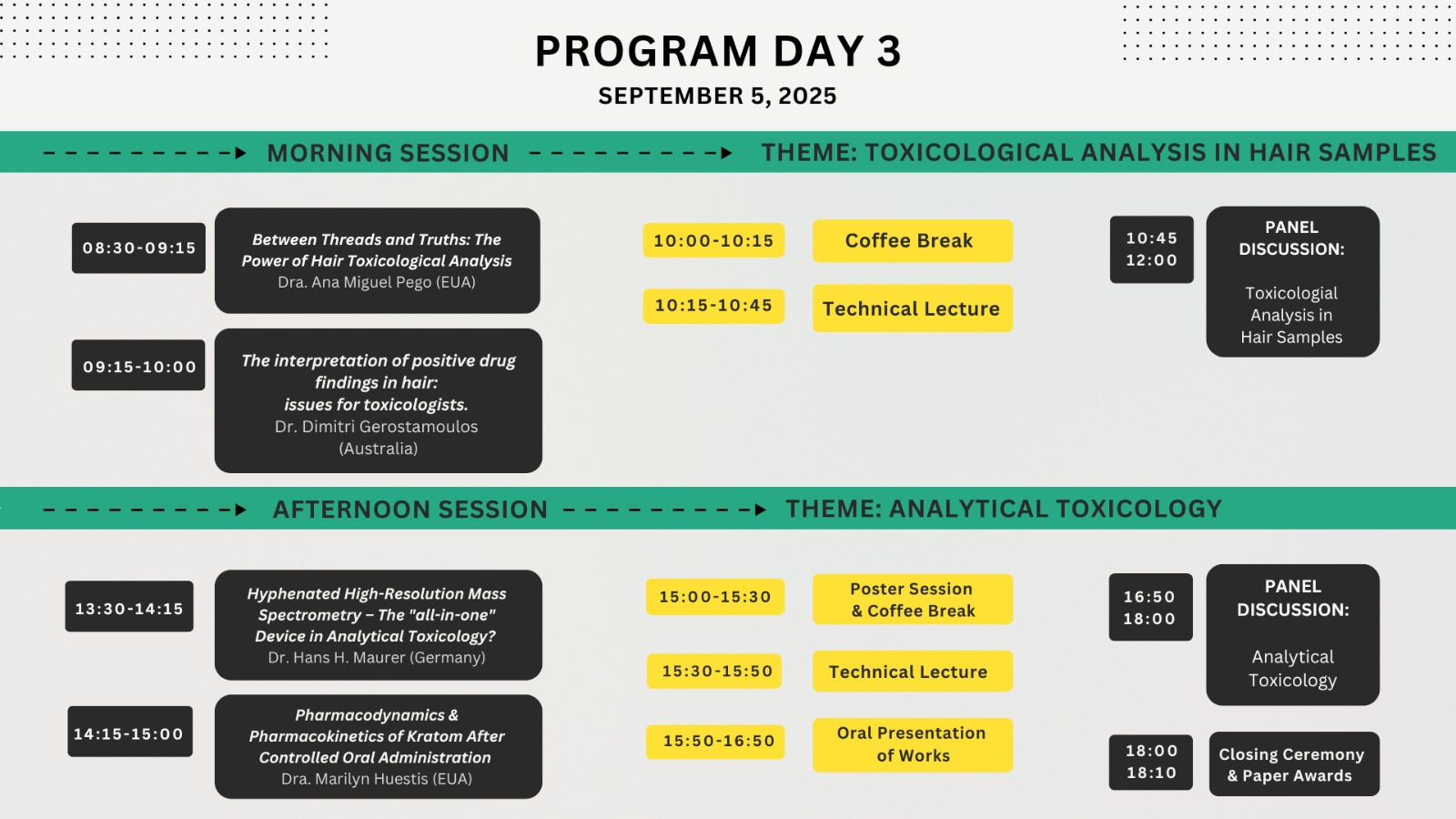 PROGRAM DAY 3
SEPTEMBER 5, 2025

MORNING SESSION THEME: TOXICOLOGICAL ANALYSIS IN HAIR SAMPLES

08:30-09:15
Between Threads and Truths: The Power of Hair Toxicological Analysis
Dra. Ana Miguel Pego (EUA)

09:15-10:00
The interpretation of positive drug findings in hair: issues for toxicologists.
Dr. Dimitri Gerostamoulos (Australia)

10:00-10:15
Coffee Break

10:15-10:45
Technical Lecture

10:45
12:00
PANEL DISCUSSION:
Toxicologial Analysis in Hair Samples

AFTERNOON SESSION THEME: ANALYTICAL TOXICOLOGY

13:30-14:15
Hyphenated High-Resolution Mass Spectrometry – The "all-in-one" Device in Analytical Toxicology?
Dr. Hans H. Maurer (Germany)

14:15-15:00
Pharmacodynamics & Pharmacokinetics of Kratom After Controlled Oral Administration
Dra. Marilyn Huestis (EUA)

15:00-15:30
Poster Session & Coffee Break

15:30-15:50
Technical Lecture

15:50-16:50
Oral Presentation of Works

16:50
18:00
PANEL DISCUSSION:
Analytical Toxicology

18:00
18:10
Closing Ceremony & Paper Awards